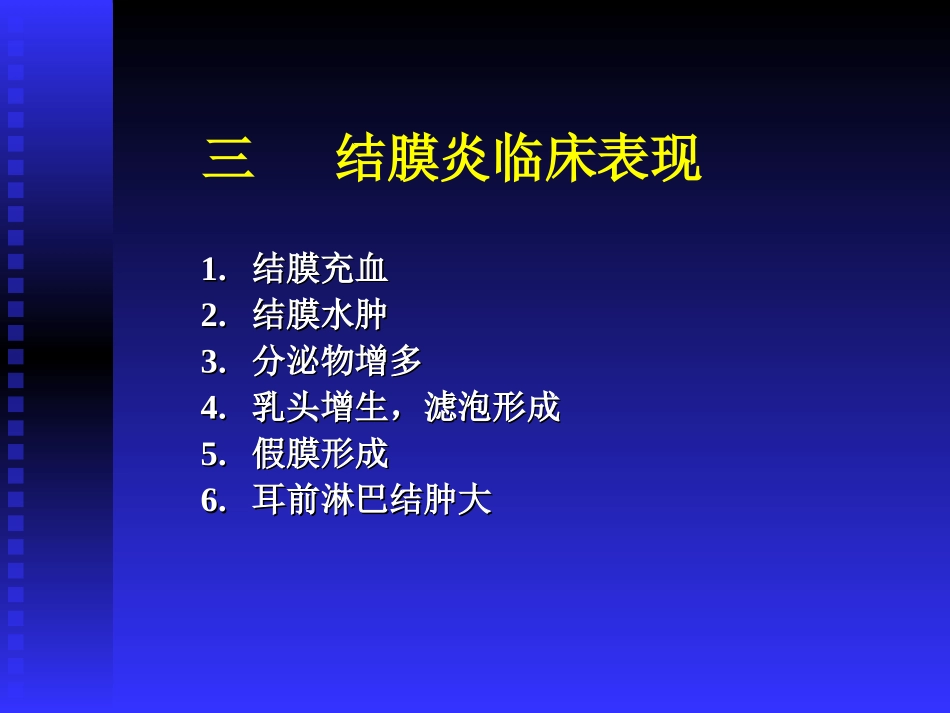 三　　结膜炎临床表现

1. 结膜充血
2. 结膜水肿
3. 分泌物增多
4. 乳头增生，滤泡形成
5. 假膜形成
6. 耳前淋巴结肿大